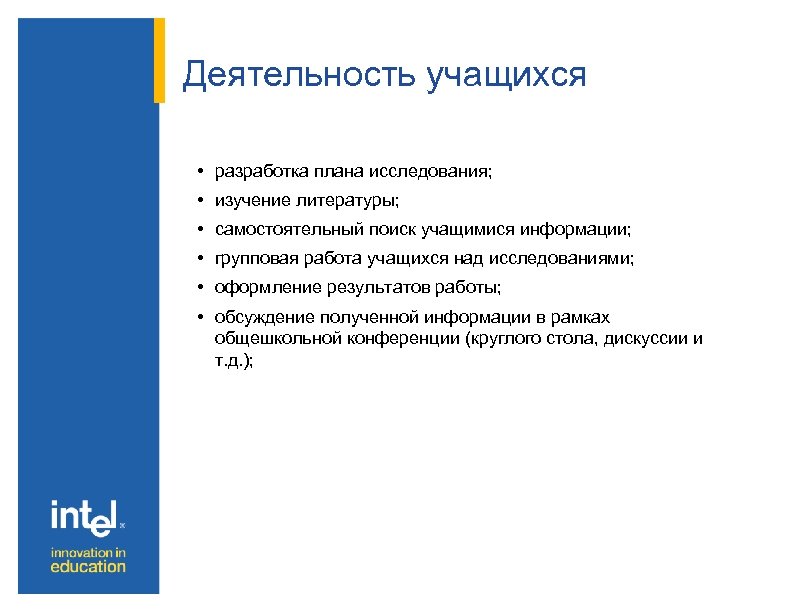 Деятельность учащихся

• разработка плана исследования;
• изучение литературы;
• самостоятельный поиск учащимися информации;
• групповая работа учащихся над исследованиями;
• оформление результатов работы;
• обсуждение полученной информации в рамках общешкольной конференции (круглого стола, дискуссии и т.д.);

intel

innovation in education